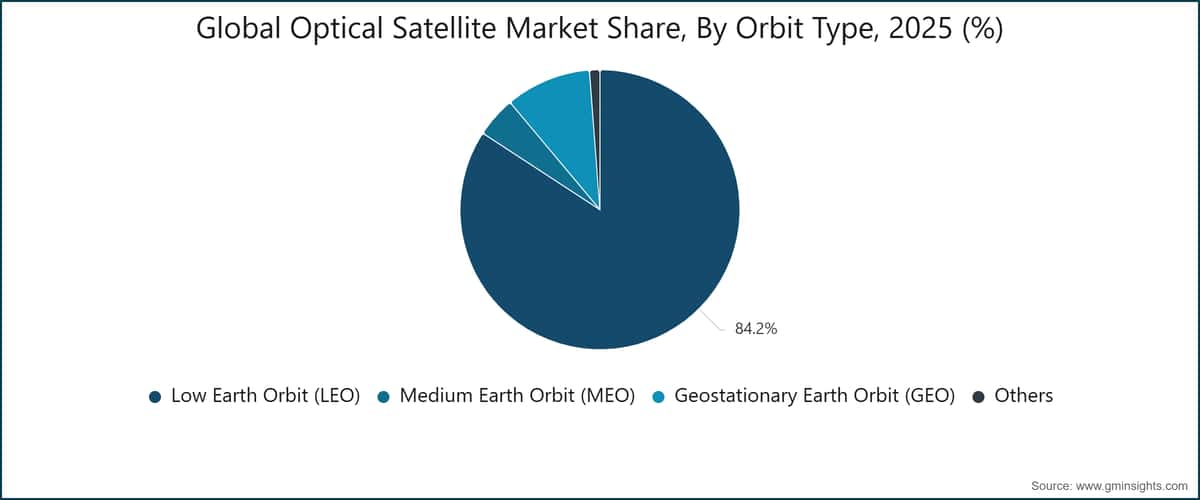 Global Optical Satellite Market Share, By Orbit Type, 2025 (%)

84.2%

Low Earth Orbit (LEO) Medium Earth Orbit (MEO) Geostationary Earth Orbit (GEO) Others

Source: www.gminsights.com